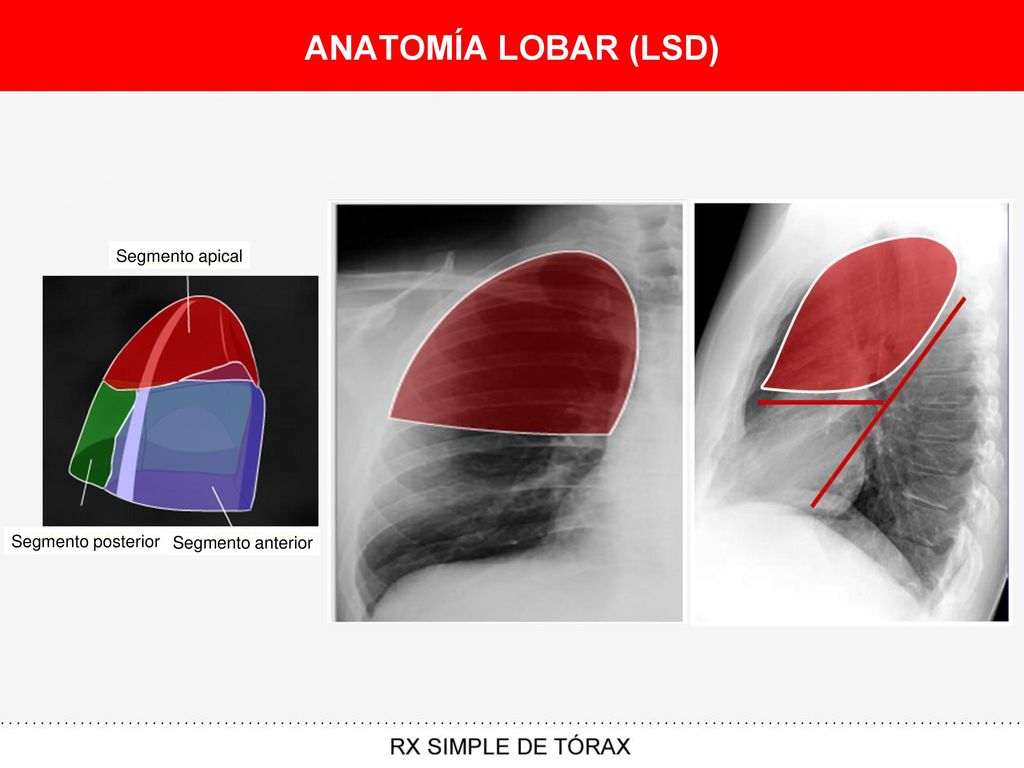 ANATOMÍA LOBAR (LSD)

Segmento apical

Segmento posterior

Segmento anterior

RX SIMPLE DE TÓRAX